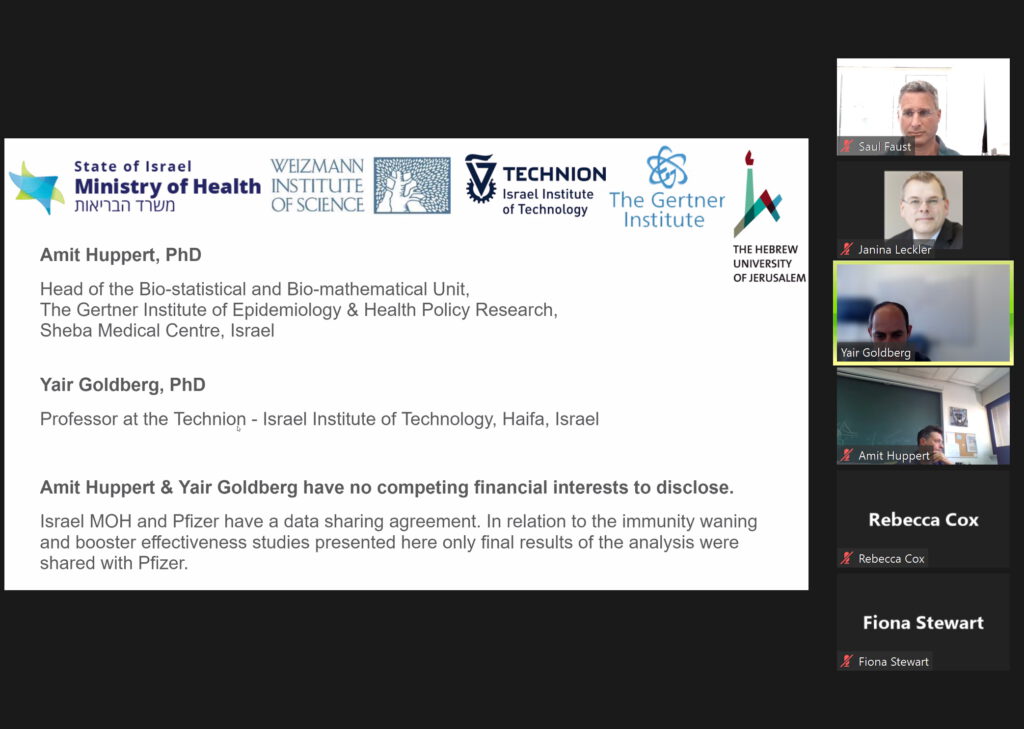 State of Israel
Ministry of Health
משרד הבריאות

WEIZMANN INSTITUTE OF SCIENCE

TECHNION
Israel Institute of Technology

The Gertner Institute

THE HEBREW UNIVERSITY OF JERUSALEM

Amit Huppert, PhD

Head of the Bio-statistical and Bio-mathematical Unit, The Gertner Institute of Epidemiology & Health Policy Research, Sheba Medical Centre, Israel

Yair Goldberg, PhD

Professor at the Technion - Israel Institute of Technology, Haifa, Israel

Amit Huppert & Yair Goldberg have no competing financial interests to disclose.

Israel MOH and Pfizer have a data sharing agreement. In relation to the immunity waning and booster effectiveness studies presented here only final results of the analysis were shared with Pfizer.

Saul Faust

Janina Leckler

Yair Goldberg

Amit Huppert

Rebecca Cox

Rebecca Cox

Fiona Stewart

Fiona Stewart